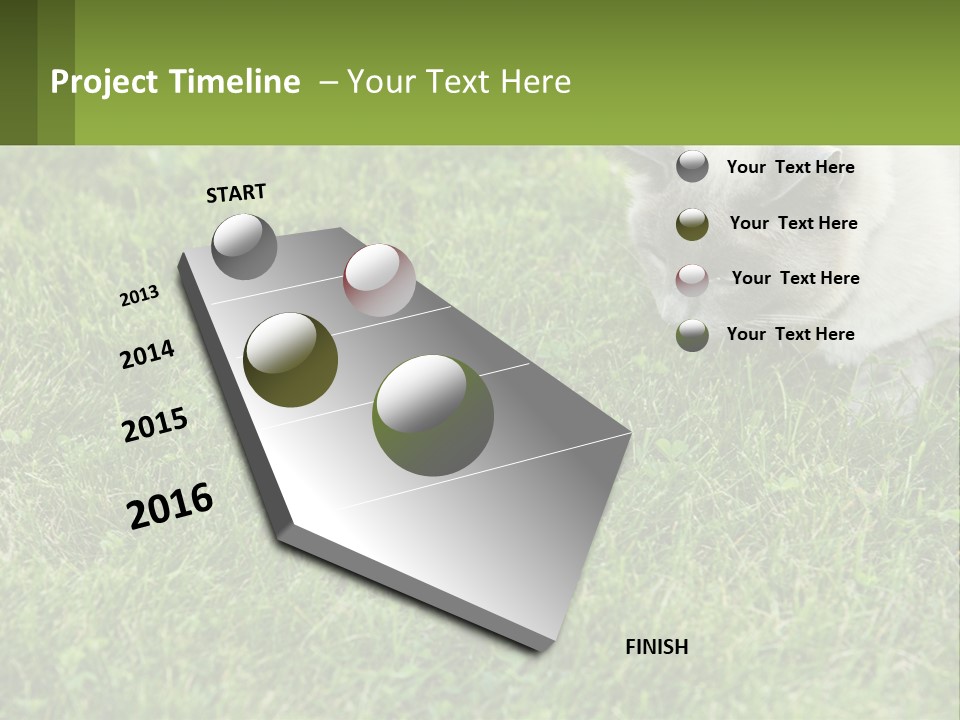 Project Timeline – Your Text Here

START

2013

2014

2015

2016

FINISH

Your Text Here

Your Text Here

Your Text Here

Your Text Here